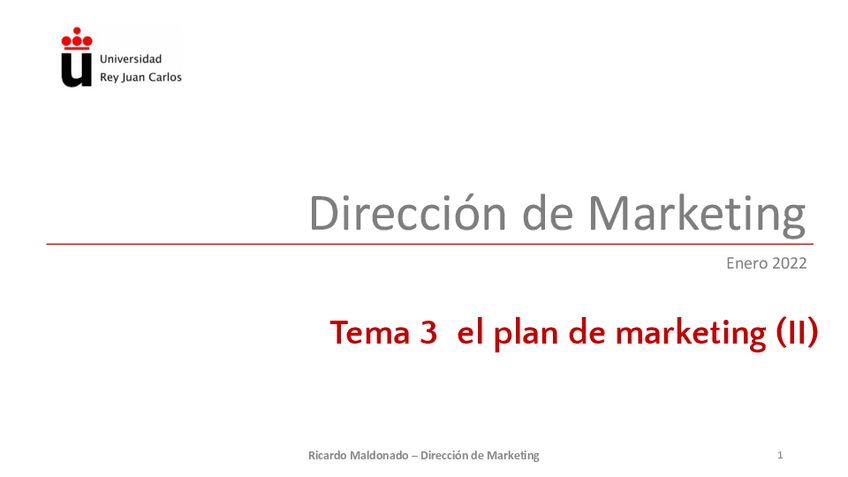 Universidad
Rey Juan Carlos

Dirección de Marketing

Enero 2022

Tema 3 el plan de marketing (II)

Ricardo Maldonado – Dirección de Marketing

1